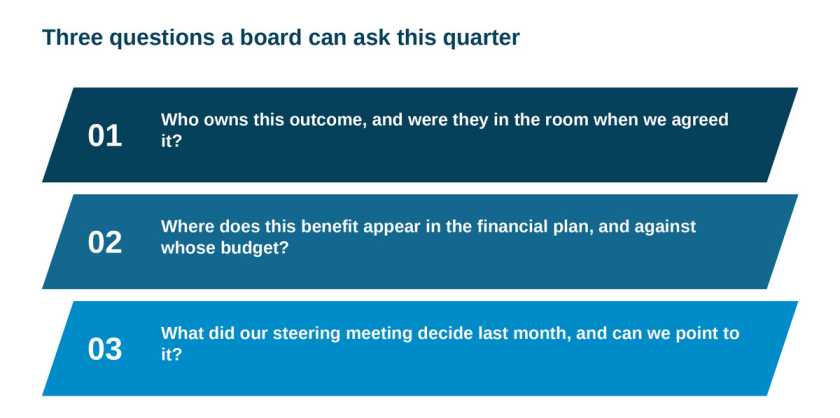 Three questions a board can ask this quarter

01 Who owns this outcome, and were they in the room when we agreed it?

02 Where does this benefit appear in the financial plan, and against whose budget?

03 What did our steering meeting decide last month, and can we point to it?